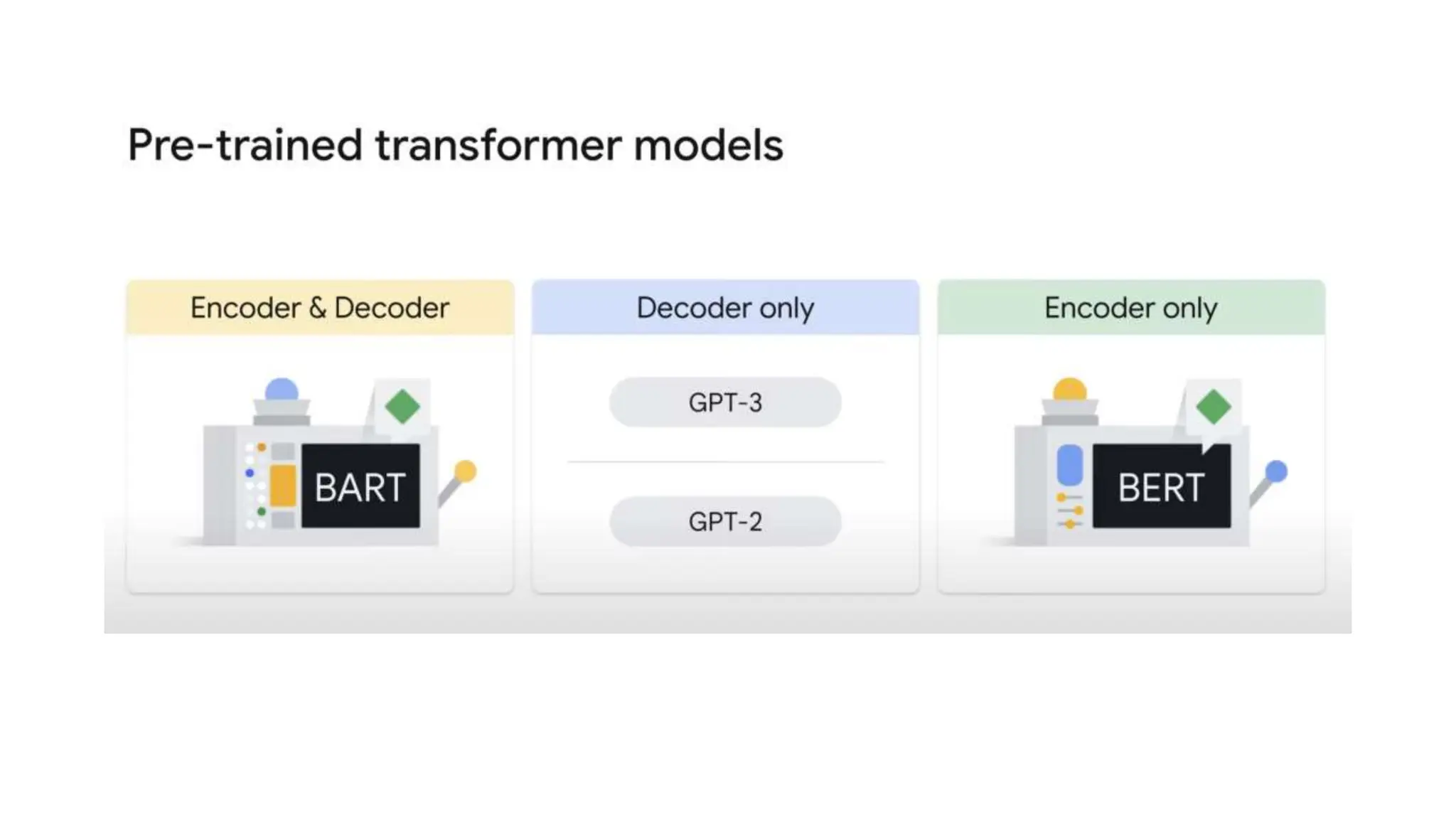 Pre-trained transformer models

Encoder & Decoder

BART

Decoder only

GPT-3

GPT-2

Encoder only

BERT